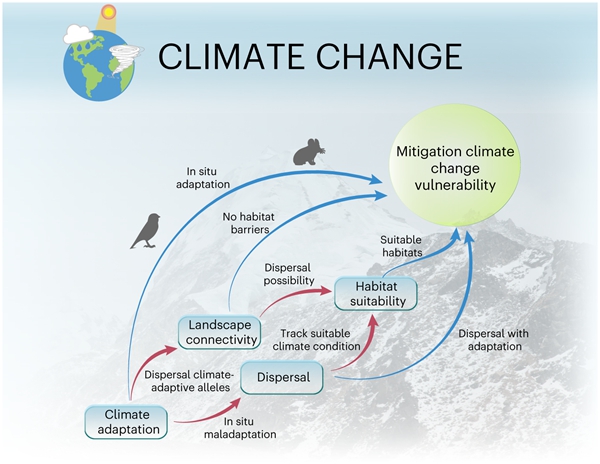 CLIMATE CHANGE

Mitigation climate change vulnerability

In situ adaptation

No habitat barriers

Suitable habitats

Dispersal possibility

Habitat suitability

Landscape connectivity

Track suitable climate condition

Dispersal with adaptation

Dispersal climate-adaptive alleles

Dispersal

Climate adaptation

In situ maladaptation